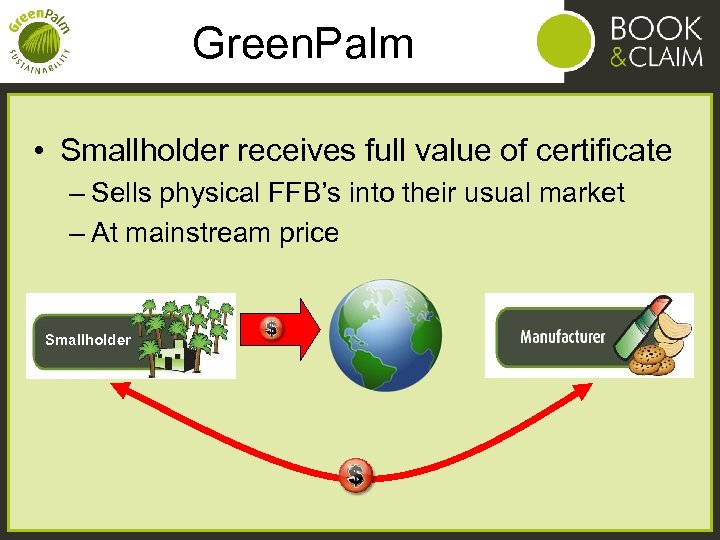 GreenPalm SUSTAINABILITY

GreenPalm

BOOK &CLAIM

• Smallholder receives full value of certificate
– Sells physical FFB's into their usual market
– At mainstream price

Smallholder

$

Manufacturer

$